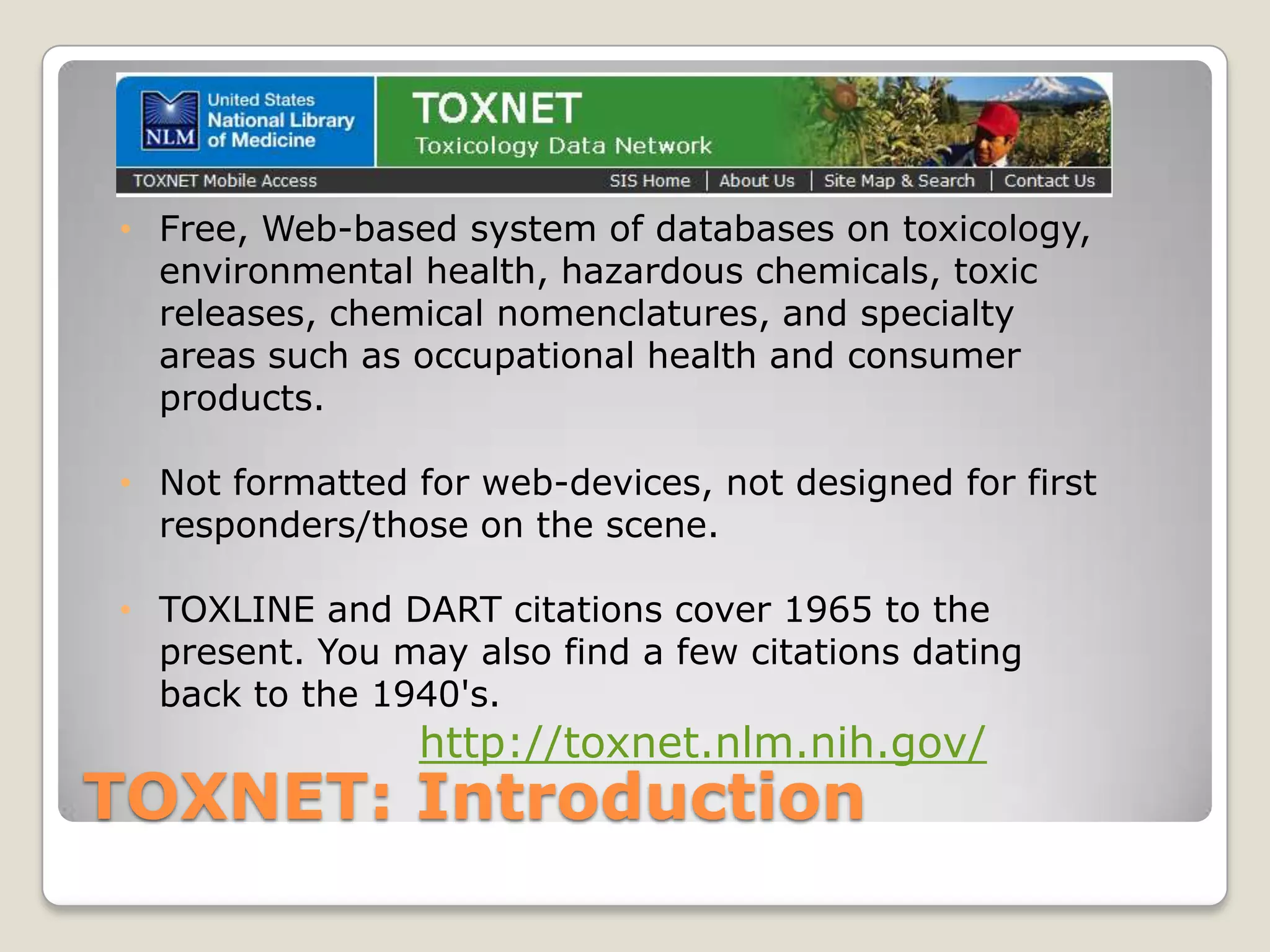 NLM United States National Library of Medicine

TOXNET
Toxicology Data Network

TOXNET Mobile Access SIS Home | About Us | Site Map & Search | Contact Us

• Free, Web-based system of databases on toxicology, environmental health, hazardous chemicals, toxic releases, chemical nomenclatures, and specialty areas such as occupational health and consumer products.

• Not formatted for web-devices, not designed for first responders/those on the scene.

• TOXLINE and DART citations cover 1965 to the present. You may also find a few citations dating back to the 1940's.

http://toxnet.nlm.nih.gov/

TOXNET: Introduction